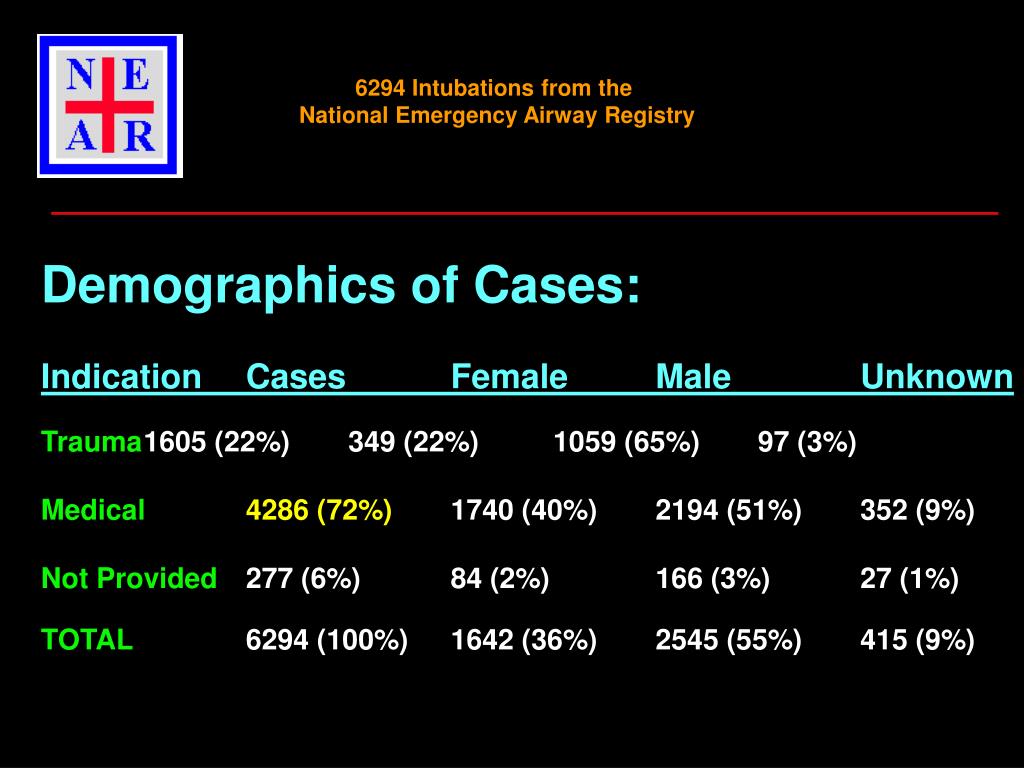 N E
A R

6294 Intubations from the
National Emergency Airway Registry

Demographics of Cases:

| Indication | Cases | Female | Male | Unknown |
|---|---|---|---|---|
| Trauma | 1605 (22%) | 349 (22%) | 1059 (65%) | 97 (3%) |
| Medical | 4286 (72%) | 1740 (40%) | 2194 (51%) | 352 (9%) |
| Not Provided | 277 (6%) | 84 (2%) | 166 (3%) | 27 (1%) |
| TOTAL | 6294 (100%) | 1642 (36%) | 2545 (55%) | 415 (9%) |